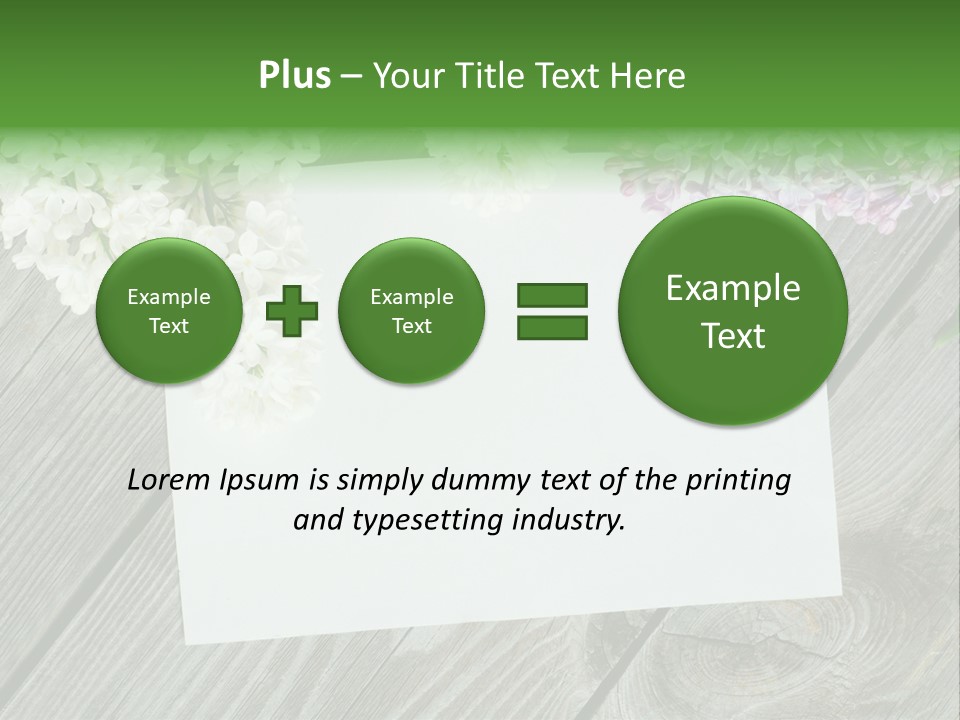 Plus – Your Title Text Here

Example Text

Example Text

Example Text

Lorem Ipsum is simply dummy text of the printing and typesetting industry.